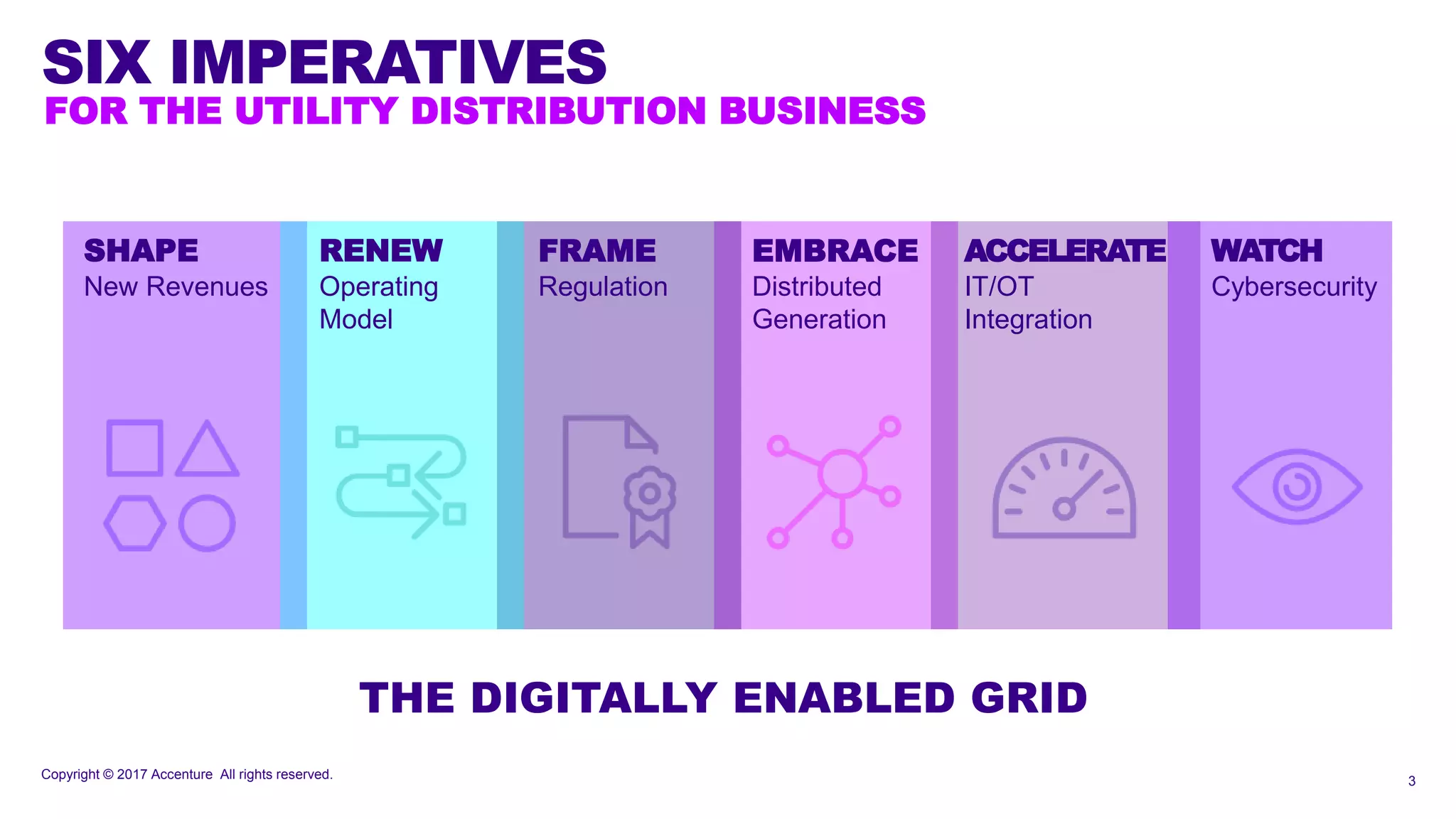 SIX IMPERATIVES
FOR THE UTILITY DISTRIBUTION BUSINESS

SHAPE
New Revenues

RENEW
Operating Model

FRAME
Regulation

EMBRACE
Distributed Generation

ACCELERATE
IT/OT Integration

WATCH
Cybersecurity

THE DIGITALLY ENABLED GRID

Copyright © 2017 Accenture All rights reserved.

3